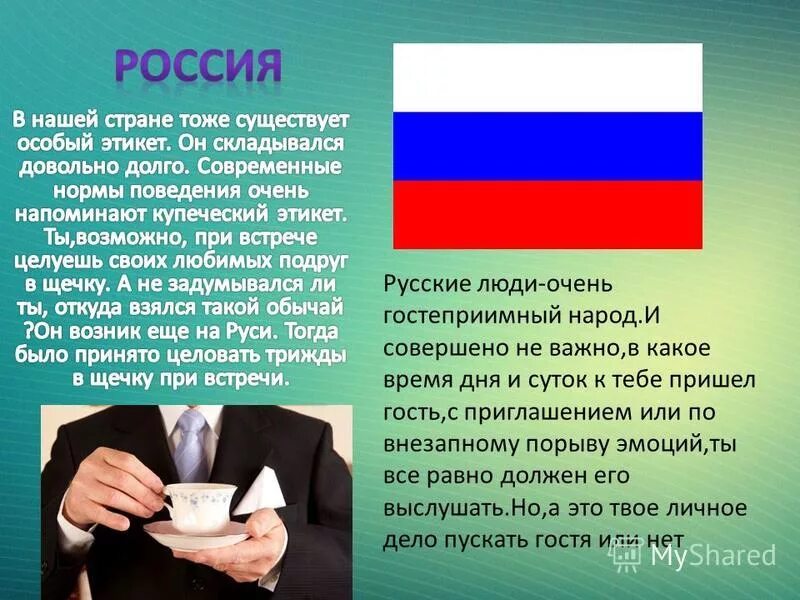 РОССИЯ

В нашей стране тоже существует особый этикет. Он складывался довольно долго. Современные нормы поведения очень напоминают купеческий этикет. Ты,возможно, при встрече целуешь своих любимых подруг в щечку. А не задумывался ли ты, откуда взялся такой обычай ?Он возник еще на Руси. Тогда было принято целовать трижды в щечку при встречи.

Русские люди-очень гостеприимный народ.И совершено не важно,в какое время дня и суток к тебе пришел гость,с приглашением или по внезапному порыву эмоций,ты все равно должен его выслушать.Но,а это твое личное дело пускать гостя или нет

MyShared